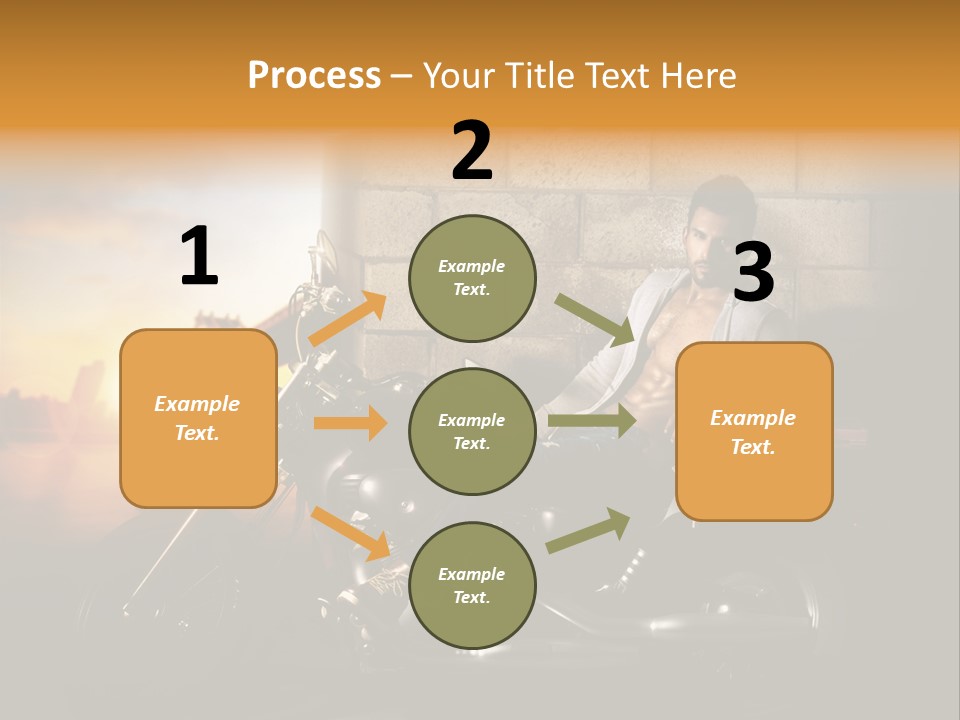 Process – Your Title Text Here

1

Example Text.

2

Example Text.

Example Text.

Example Text.

3

Example Text.